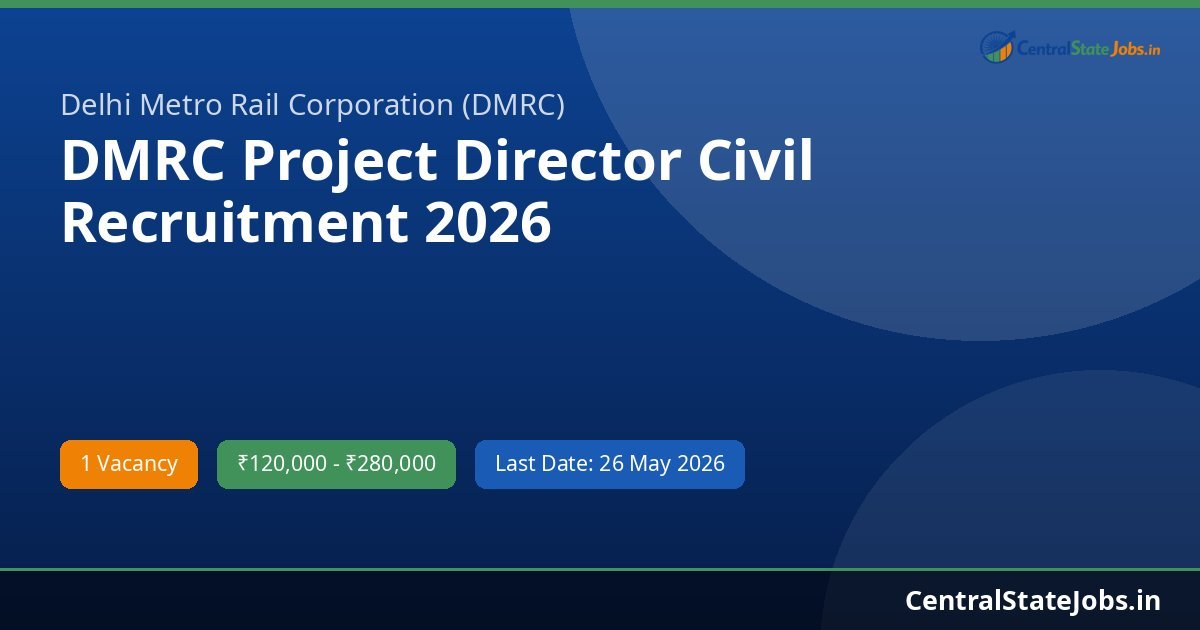 CentralStateJobs.in

Delhi Metro Rail Corporation (DMRC)

DMRC Project Director Civil Recruitment 2026

1 Vacancy

₹120,000 - ₹280,000

Last Date: 26 May 2026

CentralStateJobs.in